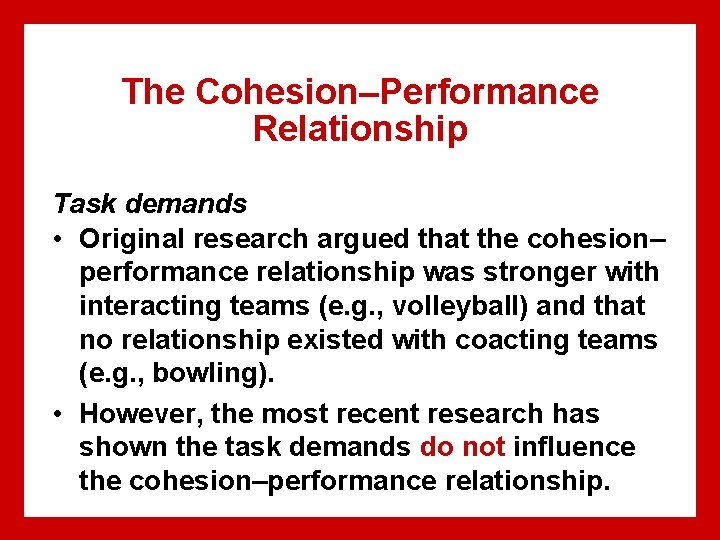 The Cohesion–Performance Relationship

Task demands

• Original research argued that the cohesion–performance relationship was stronger with interacting teams (e.g., volleyball) and that no relationship existed with coacting teams (e.g., bowling).

• However, the most recent research has shown the task demands do not influence the cohesion–performance relationship.